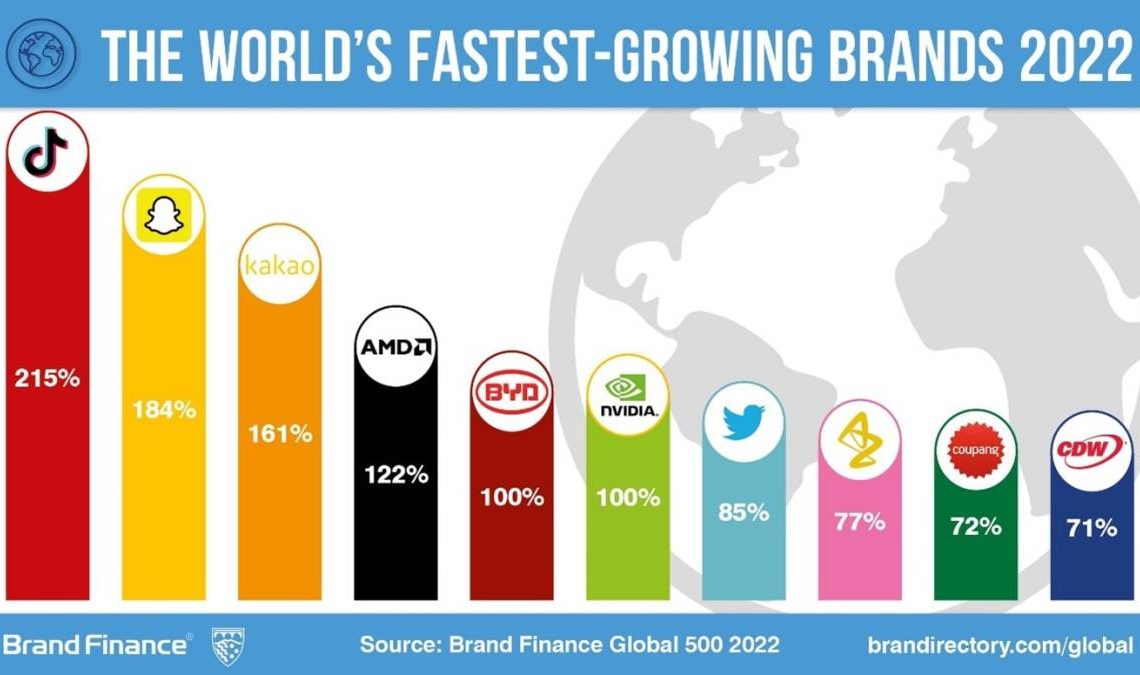 THE WORLD'S FASTEST-GROWING BRANDS 2022

215%

184%

kakao

161%

AMD

122%

BYD

100%

NVIDIA.

100%

85%

77%

coupang

72%

CDW

71%

Brand Finance®

Source: Brand Finance Global 500 2022

brandirectory.com/global